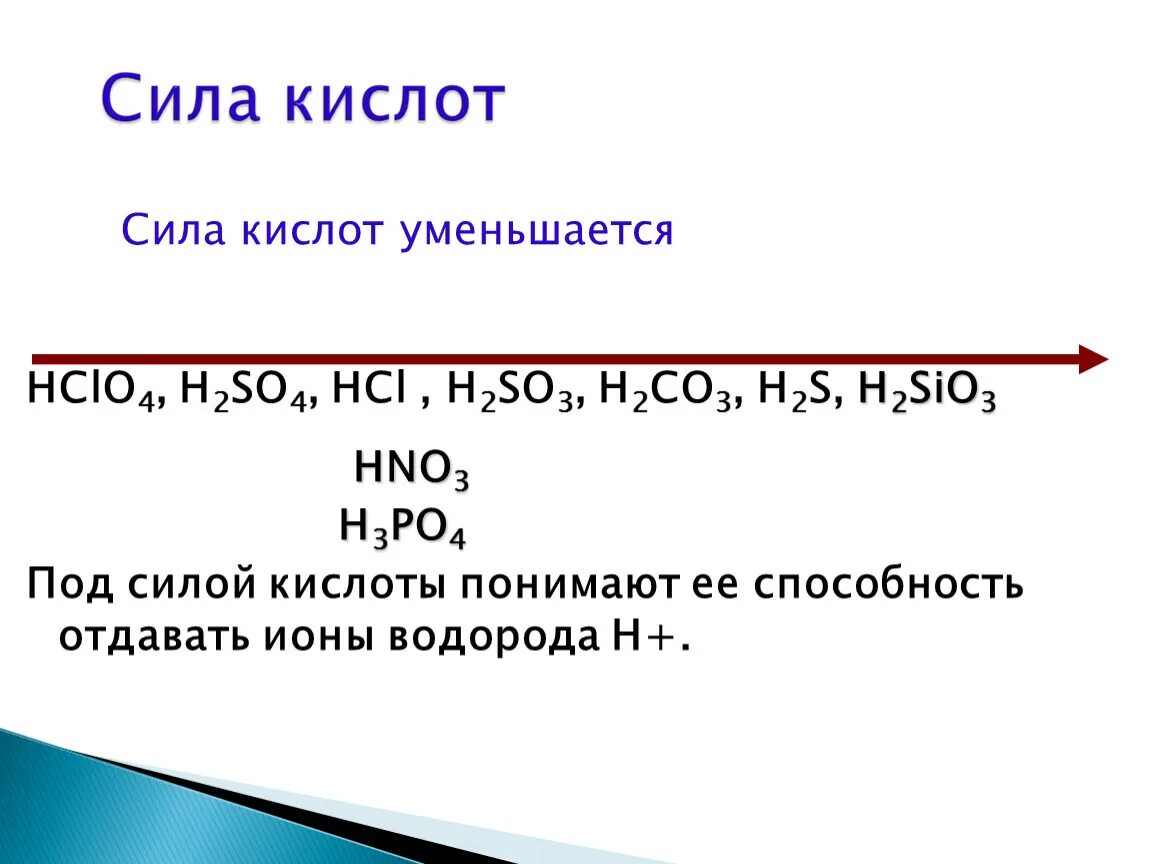 Сила кислот

Сила кислот уменьшается

$HClO_4$, $H_2SO_4$, $HCl$ , $H_2SO_3$, $H_2CO_3$, $H_2S$, $H_2SiO_3$

$HNO_3$

$H_3PO_4$

Под силой кислоты понимают ее способность отдавать ионы водорода H+.